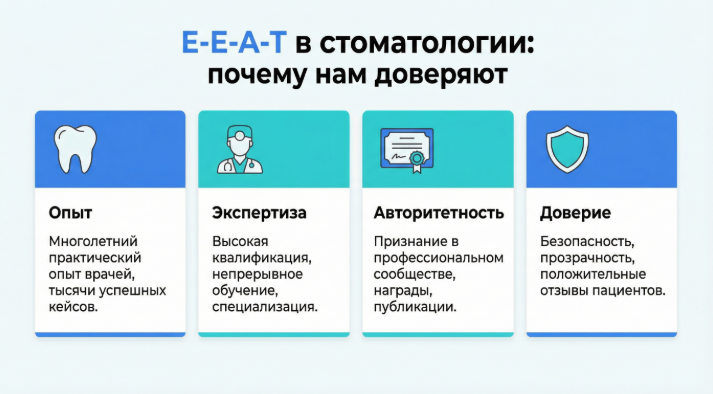 E-E-A-T в стоматологии: почему нам доверяют

Опыт

Многолетний практический опыт врачей, тысячи успешных кейсов.

Экспертиза

Высокая квалификация, непрерывное обучение, специализация.

Авторитетность

Признание в профессиональном сообществе, награды, публикации.

Доверие

Безопасность, прозрачность, положительные отзывы пациентов.